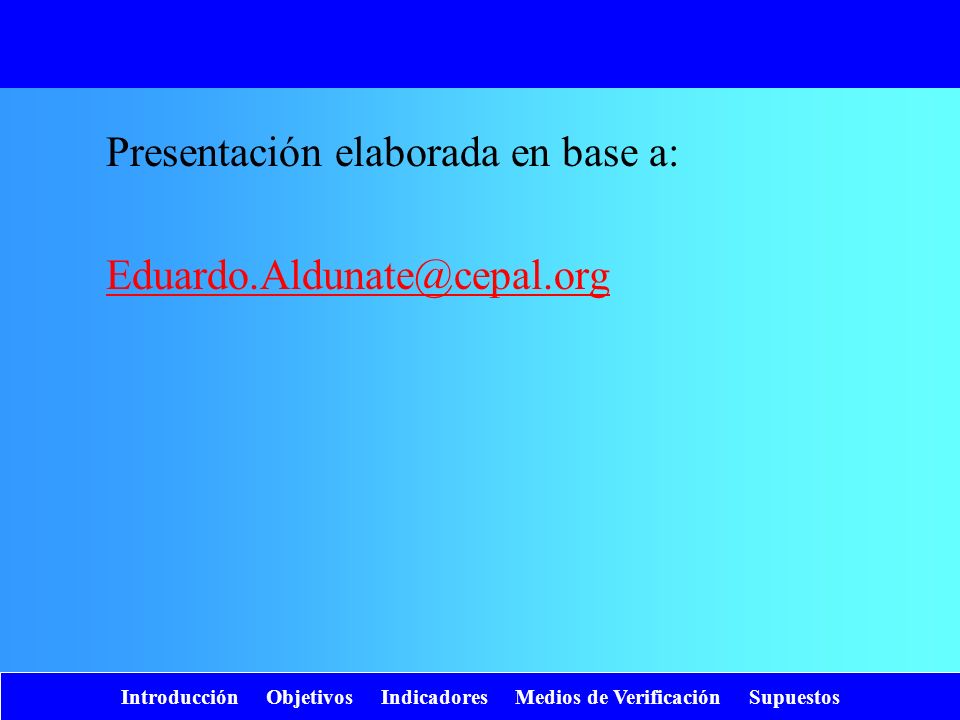 Presentación elaborada en base a:

Eduardo.Aldunate@cepal.org

Introducción Objetivos Indicadores Medios de Verificación Supuestos